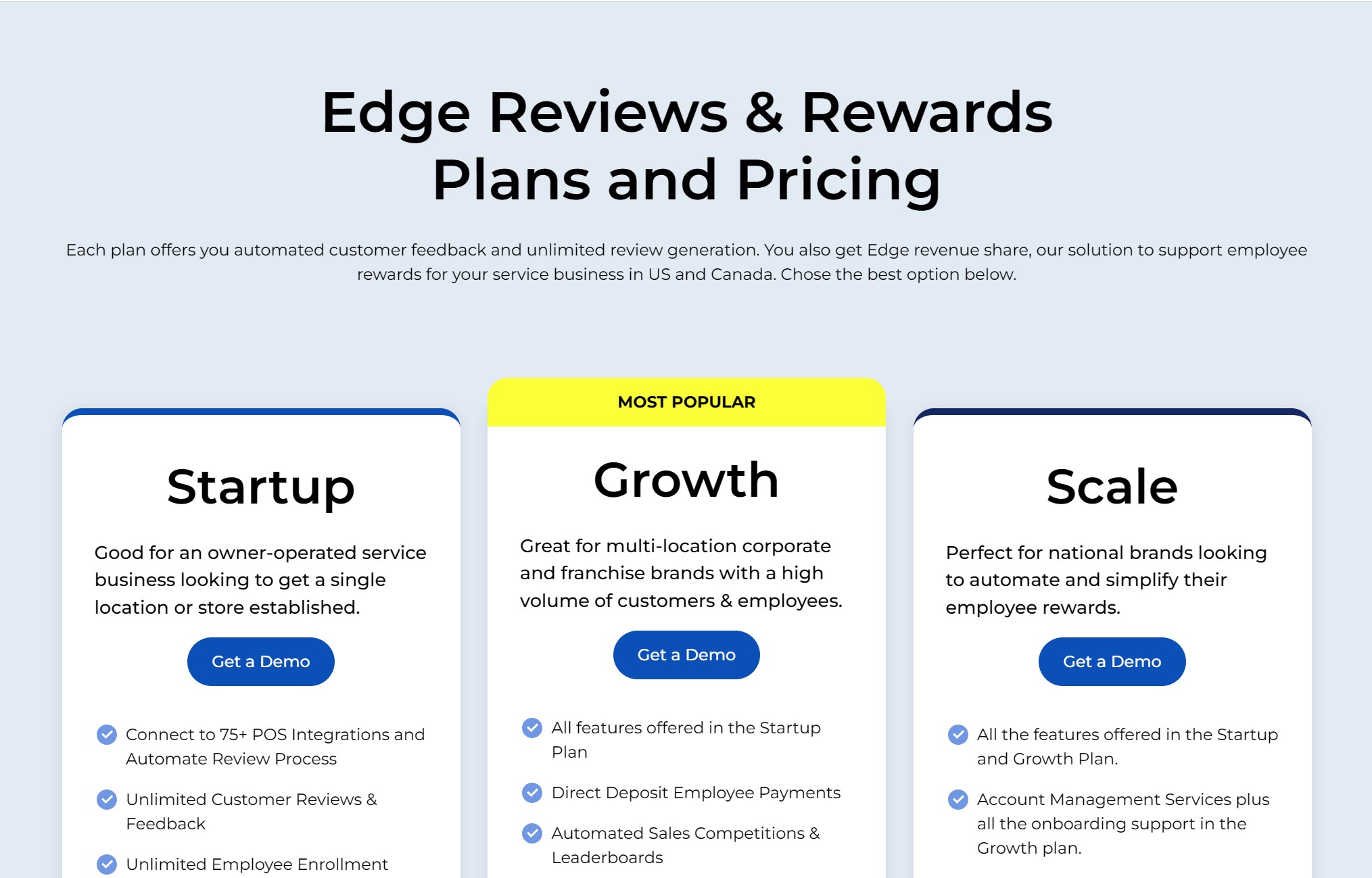 Edge Reviews & Rewards Plans and Pricing

Each plan offers you automated customer feedback and unlimited review generation. You also get Edge revenue share, our solution to support employee rewards for your service business in US and Canada. Chose the best option below.

Startup

Good for an owner-operated service business looking to get a single location or store established.

Get a Demo

Connect to 75+ POS Integrations and Automate Review Process

Unlimited Customer Reviews & Feedback

Unlimited Employee Enrollment

MOST POPULAR

Growth

Great for multi-location corporate and franchise brands with a high volume of customers & employees.

Get a Demo

All features offered in the Startup Plan

Direct Deposit Employee Payments

Automated Sales Competitions & Leaderboards

Scale

Perfect for national brands looking to automate and simplify their employee rewards.

Get a Demo

All the features offered in the Startup and Growth Plan.

Account Management Services plus all the onboarding support in the Growth plan.